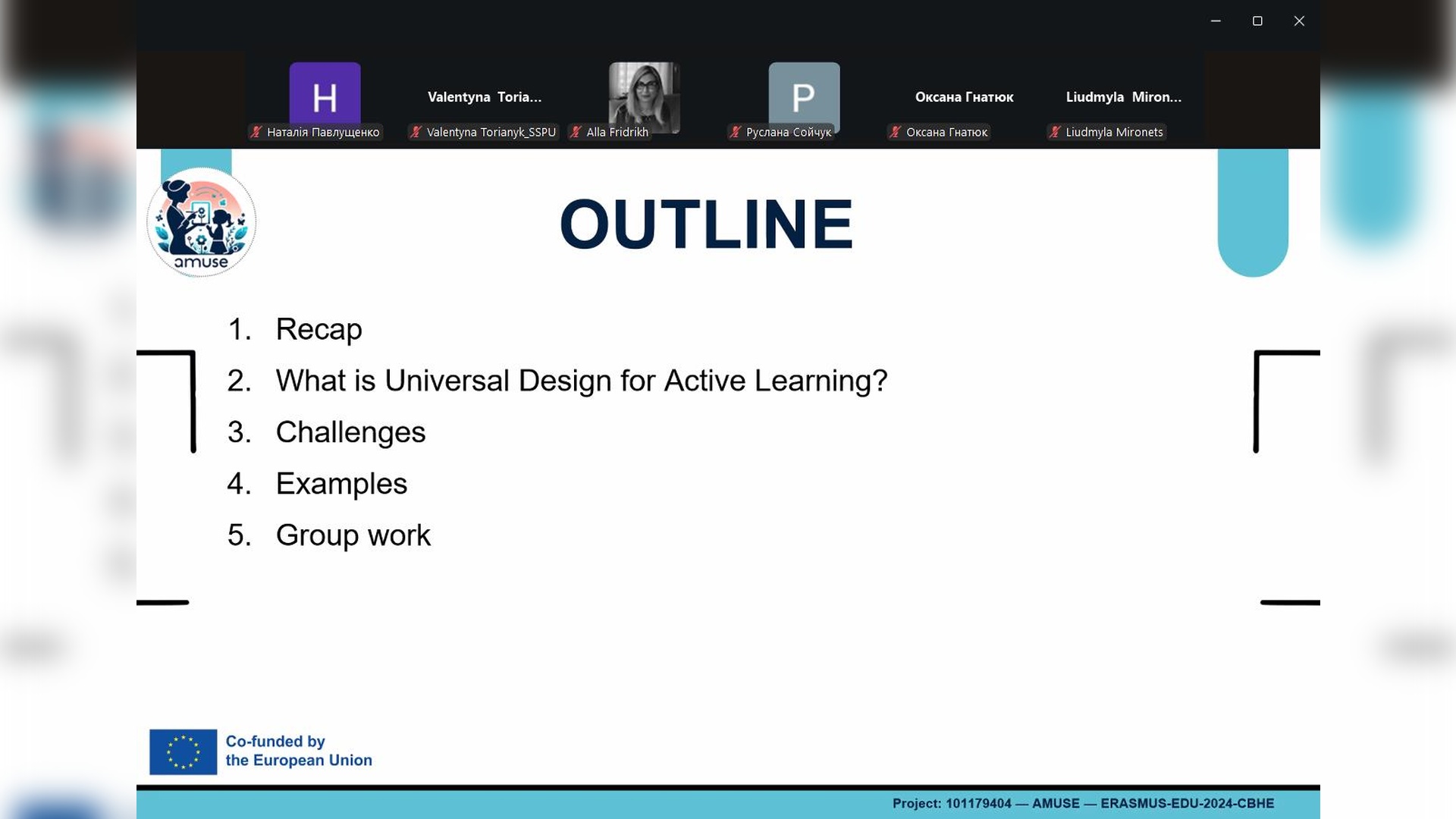 H
Наталія Павлущенко

Valentyna Toria...
Valentyna Torianyk_SSPU

Alla Fridrikh

P
Руслана Сойчук

Оксана Гнатюк
Оксана Гнатюк

Liudmyla Miron...
Liudmyla Mironets

amuse

OUTLINE

1. Recap
2. What is Universal Design for Active Learning?
3. Challenges
4. Examples
5. Group work

Co-funded by the European Union

Project: 101179404 — AMUSE — ERASMUS-EDU-2024-CBHE